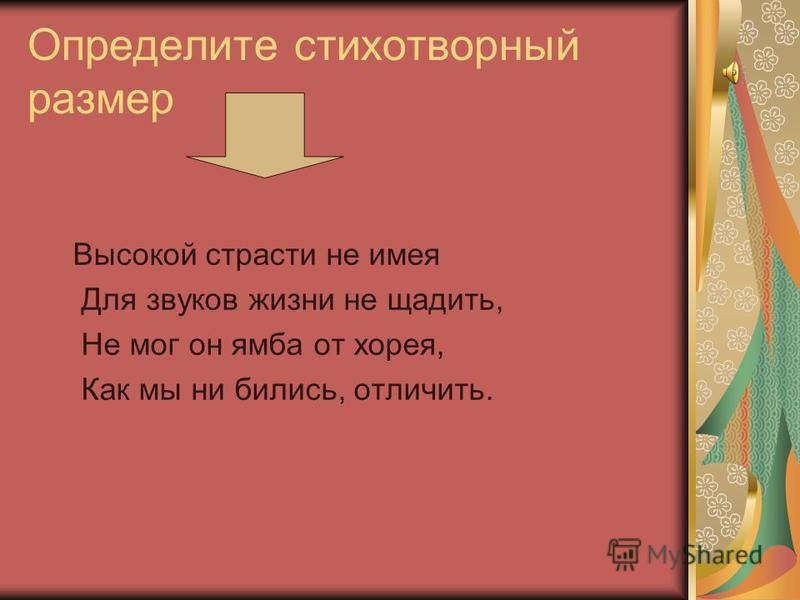 Определите стихотворный размер

Высокой страсти не имея
Для звуков жизни не щадить,
Не мог он ямба от хорея,
Как мы ни бились, отличить.

MyShared